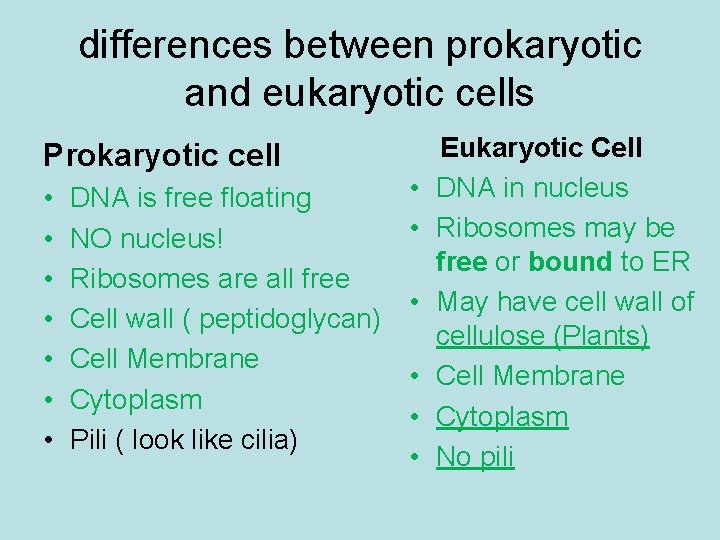 differences between prokaryotic and eukaryotic cells

Prokaryotic cell
• DNA is free floating
• NO nucleus!
• Ribosomes are all free
• Cell wall ( peptidoglycan)
• Cell Membrane
• Cytoplasm
• Pili ( look like cilia)

Eukaryotic Cell
• DNA in nucleus
• Ribosomes may be free or bound to ER
• May have cell wall of cellulose (Plants)
• Cell Membrane
• Cytoplasm
• No pili